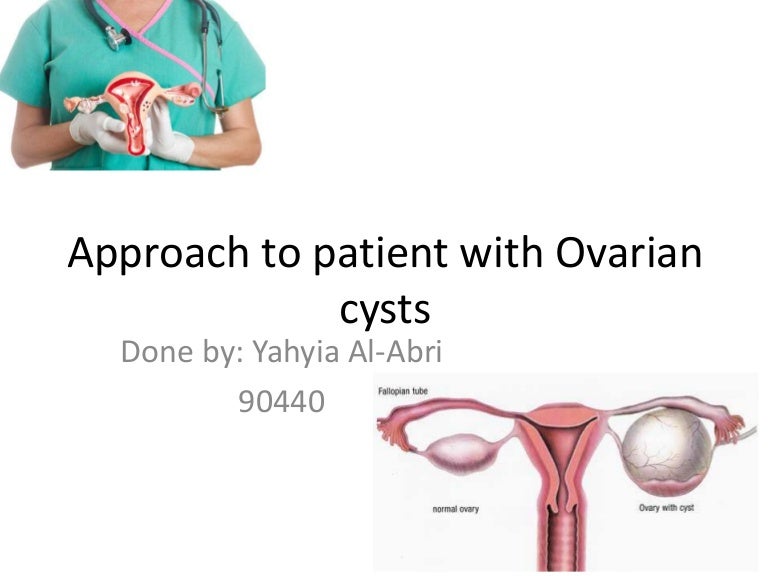 Approach to patient with Ovarian cysts

Done by: Yahyia Al-Abri

90440

Fallopian tube

normal ovary

Ovary with cyst